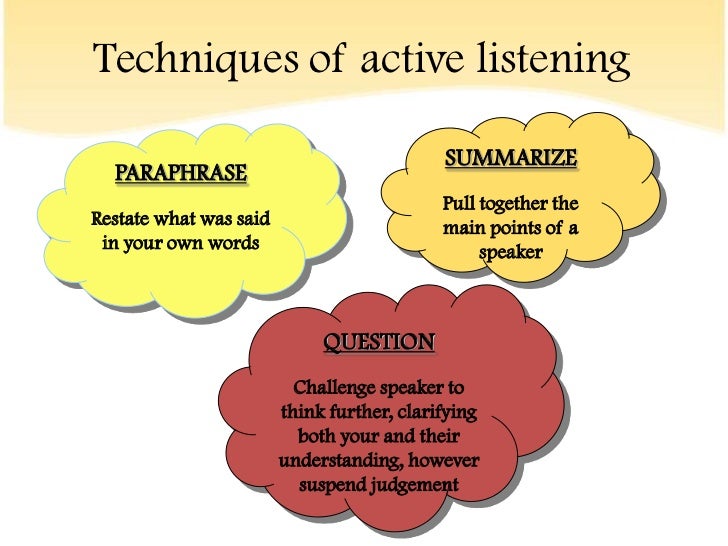 Techniques of active listening

PARAPHRASE

Restate what was said in your own words

SUMMARIZE

Pull together the main points of a speaker

QUESTION

Challenge speaker to think further, clarifying both your and their understanding, however suspend judgement